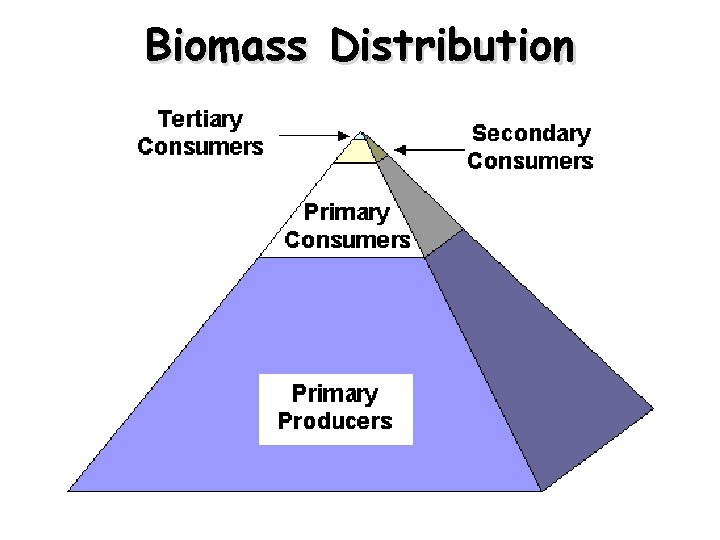 Biomass Distribution

Tertiary Consumers

Secondary Consumers

Primary Consumers

Primary Producers